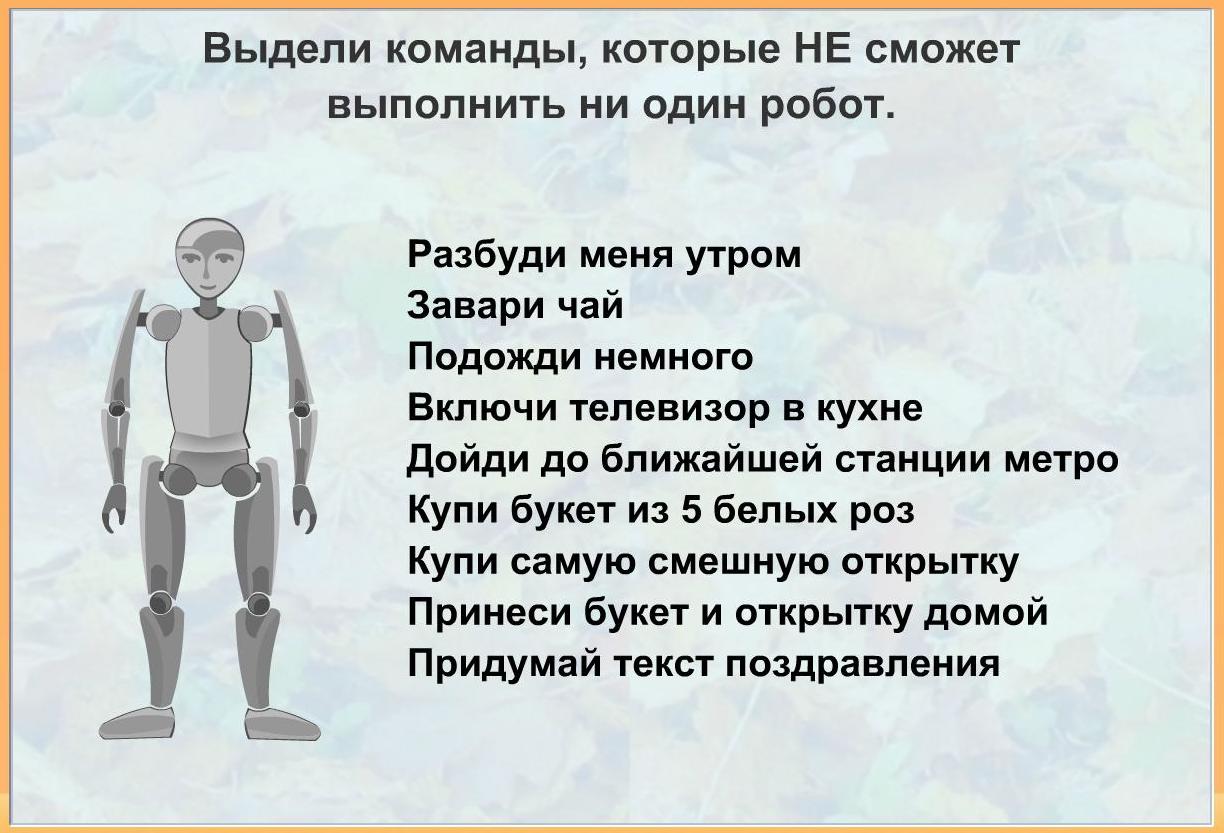 Выдели команды, которые НЕ сможет выполнить ни один робот.

Разбуди меня утром
Завари чай
Подожди немного
Включи телевизор в кухне
Дойди до ближайшей станции метро
Купи букет из 5 белых роз
Купи самую смешную открытку
Принеси букет и открытку домой
Придумай текст поздравления